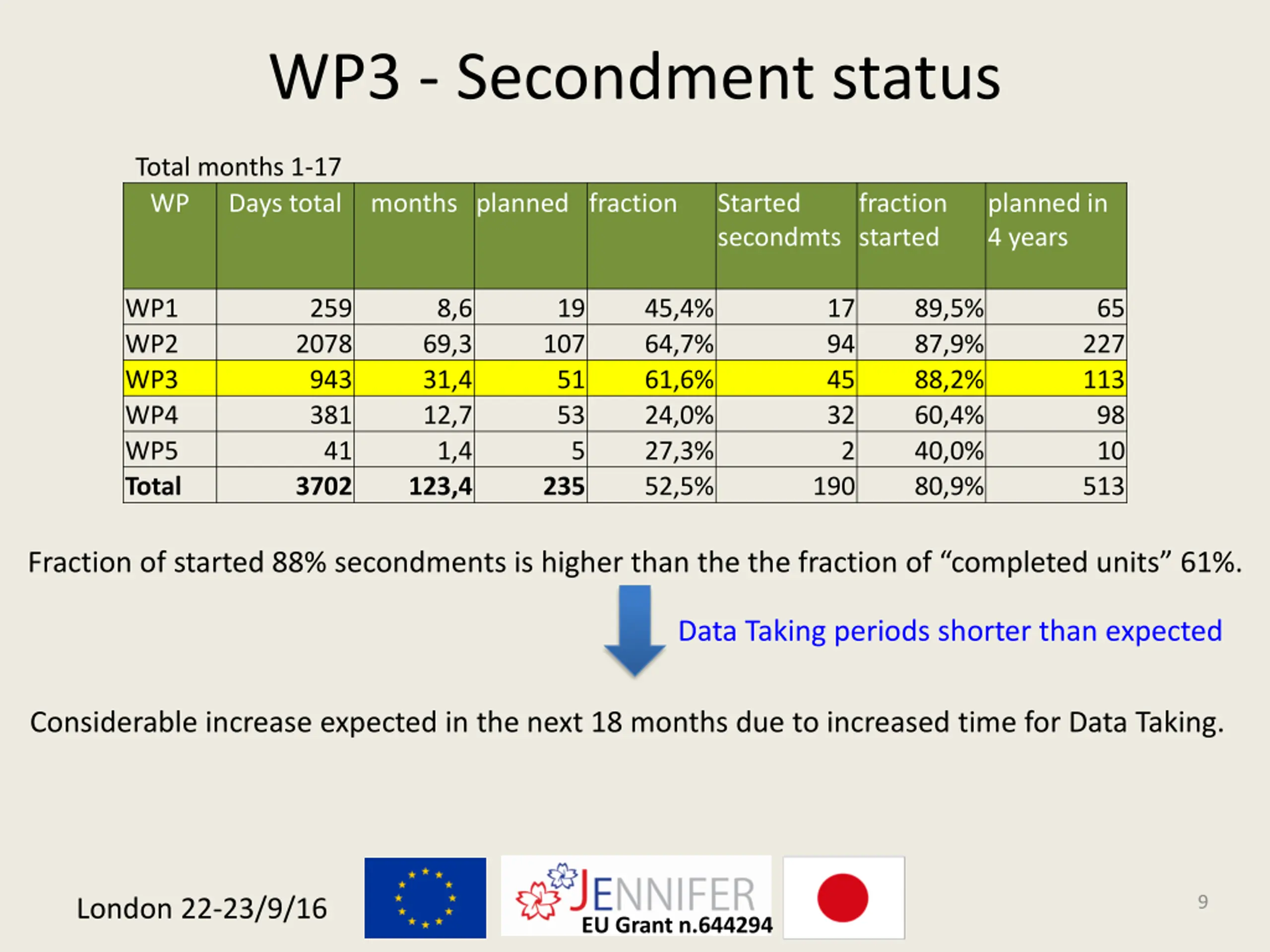 WP3 - Secondment status

Total months 1-17

| WP | Days total | months | planned | fraction | Started secondmts | fraction started | planned in 4 years |
|---|---|---|---|---|---|---|---|
| WP1 | 259 | 8,6 | 19 | 45,4% | 17 | 89,5% | 65 |
| WP2 | 2078 | 69,3 | 107 | 64,7% | 94 | 87,9% | 227 |
| WP3 | 943 | 31,4 | 51 | 61,6% | 45 | 88,2% | 113 |
| WP4 | 381 | 12,7 | 53 | 24,0% | 32 | 60,4% | 98 |
| WP5 | 41 | 1,4 | 5 | 27,3% | 2 | 40,0% | 10 |
| **Total** | **3702** | **123,4** | **235** | 52,5% | 190 | 80,9% | 513 |

Fraction of started 88% secondments is higher than the the fraction of “completed units” 61%.

Data Taking periods shorter than expected

Considerable increase expected in the next 18 months due to increased time for Data Taking.

London 22-23/9/16

JENNIFER
EU Grant n.644294

9